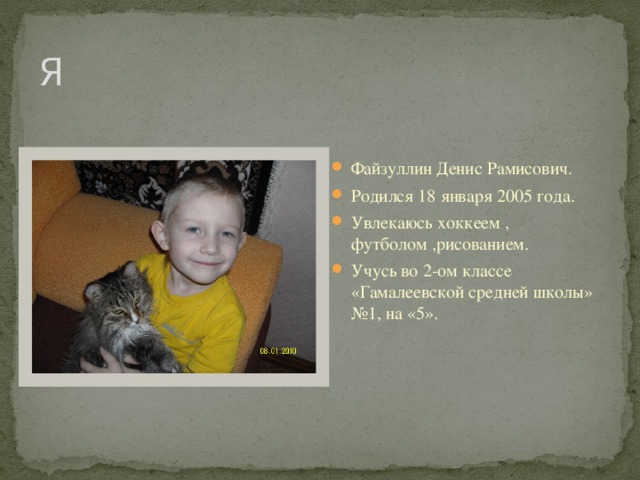 Я

08.01.2010

Файзуллин Денис Рамисович.

Родился 18 января 2005 года.

Увлекаюсь хоккеем , футболом ,рисованием.

Учусь во 2-ом классе «Гамалеевской средней школы» №1, на «5».